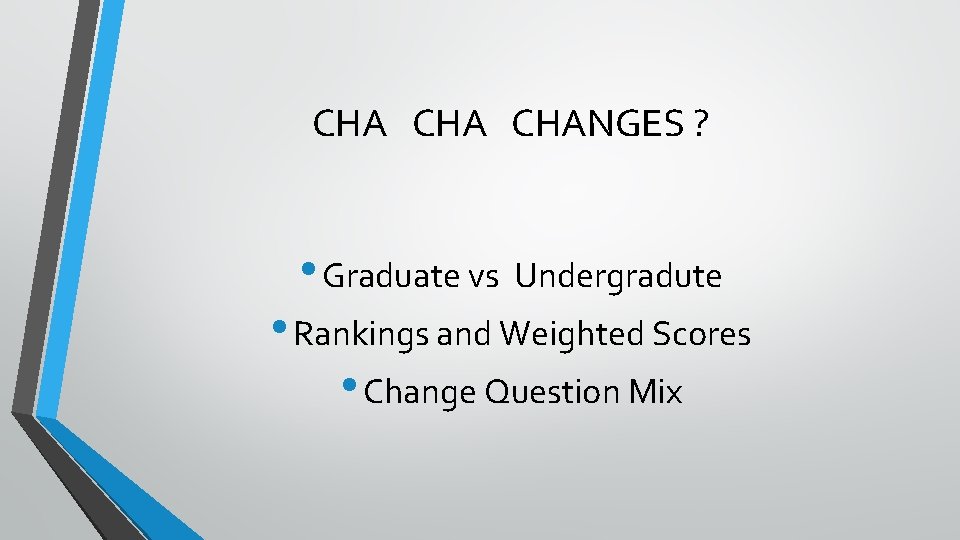 CHA CHA CHANGES ?

• Graduate vs Undergradute
• Rankings and Weighted Scores
• Change Question Mix